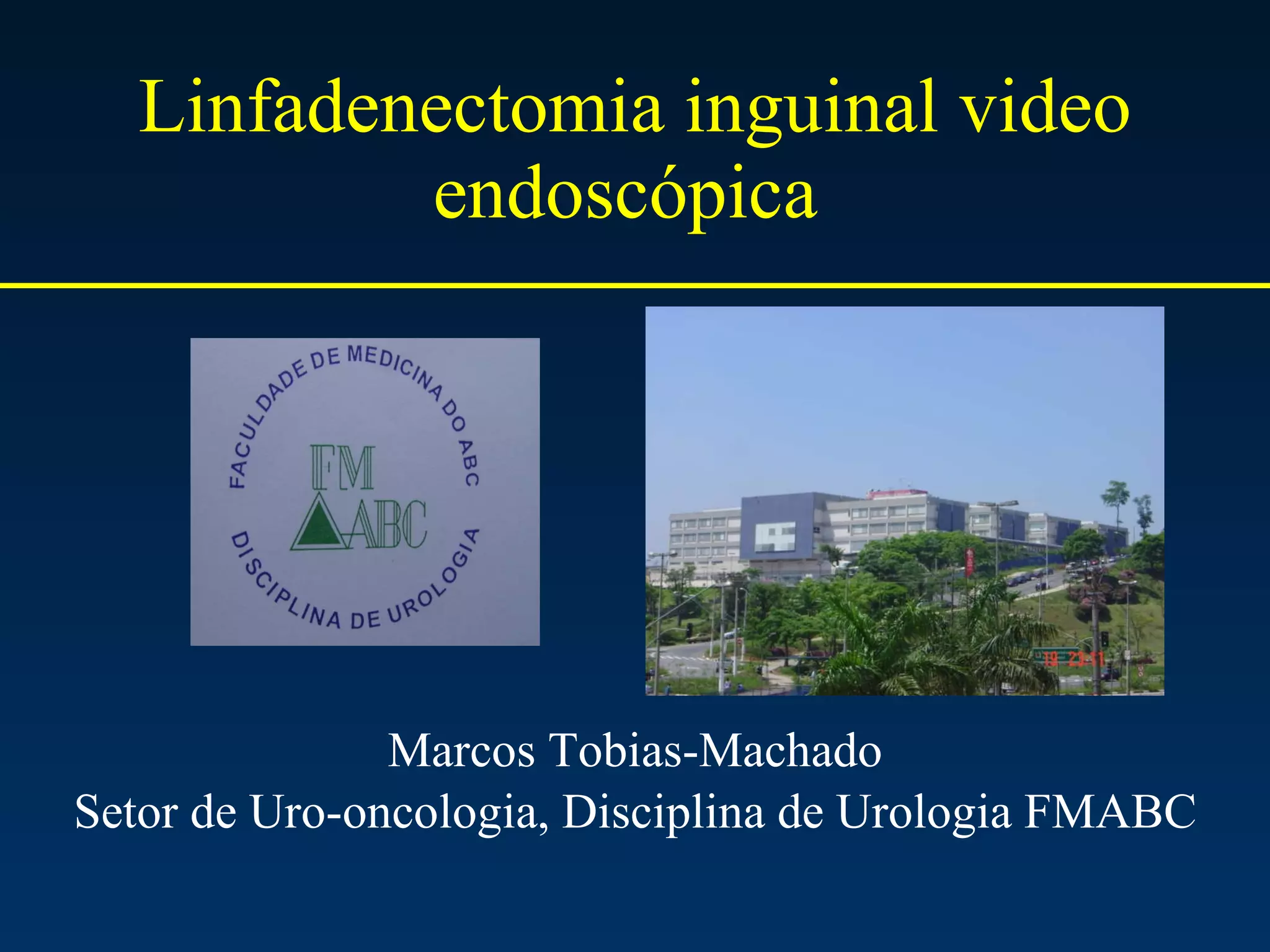 Linfadenectomia inguinal video endoscópica

FACULDADE DE MEDICINA DO ABC
FM
ABC
DISCIPLINA DE UROLOGIA

19 23 11

Marcos Tobias-Machado
Setor de Uro-oncologia, Disciplina de Urologia FMABC